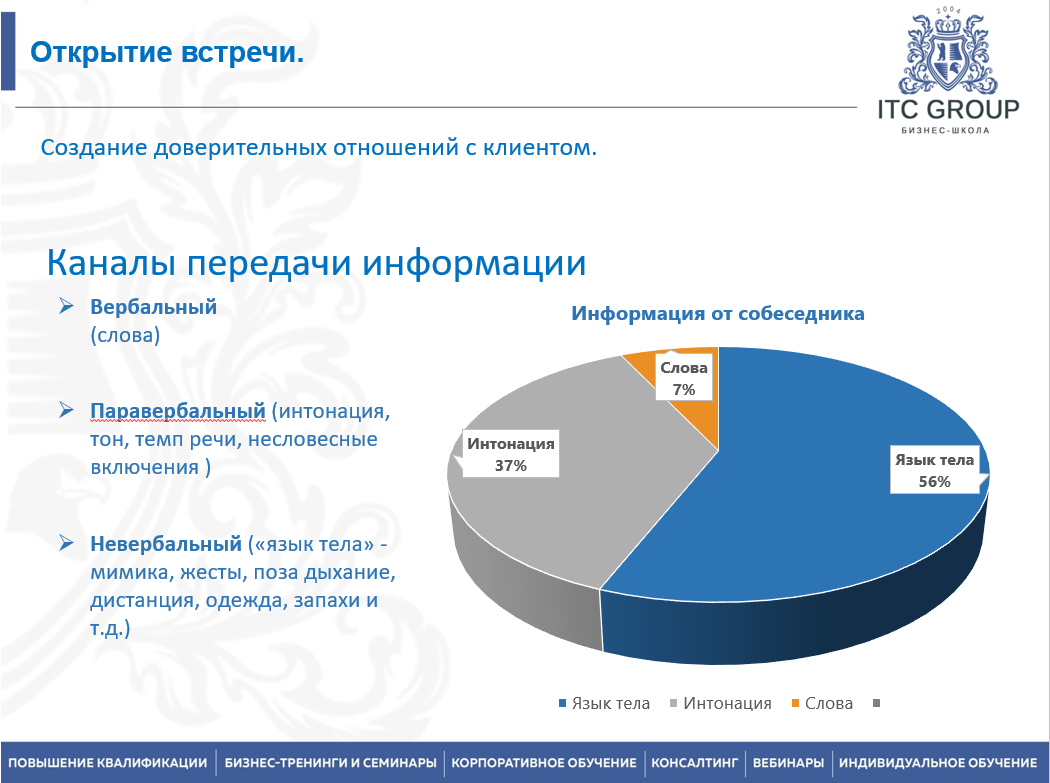 Открытие встречи.

2004

ITC GROUP

БИЗНЕС-ШКОЛА

Создание доверительных отношений с клиентом.

Каналы передачи информации

➢ Вербальный (слова)

➢ Паравербальный (интонация, тон, темп речи, несловесные включения )

➢ Невербальный («язык тела» - мимика, жесты, поза дыхание, дистанция, одежда, запахи и т.д.)

Информация от собеседника

Слова 7%

Интонация 37%

Язык тела 56%

Язык тела Интонация Слова

ПОВЫШЕНИЕ КВАЛИФИКАЦИИ | БИЗНЕС-ТРЕНИНГИ И СЕМИНАРЫ | КОРПОРАТИВНОЕ ОБУЧЕНИЕ | КОНСАЛТИНГ | ВЕБИНАРЫ | ИНДИВИДУАЛЬНОЕ ОБУЧЕНИЕ